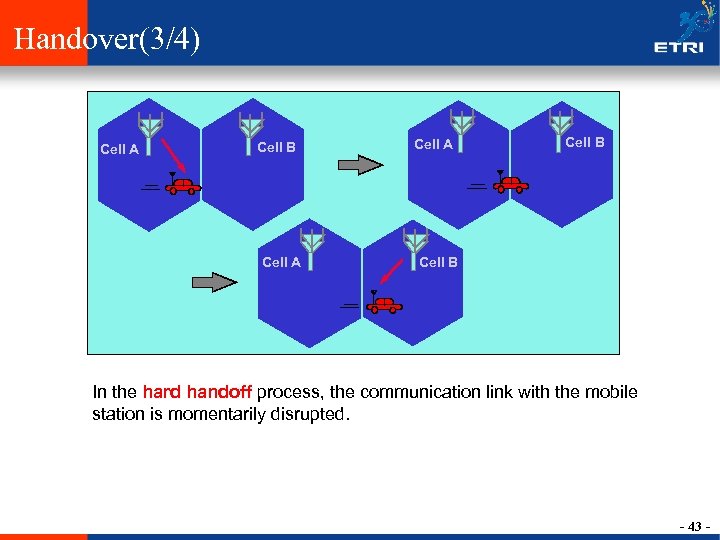 Handover(3/4)

ETRI

Cell A

Cell B

Cell A

Cell B

Cell A

Cell B

In the hard handoff process, the communication link with the mobile station is momentarily disrupted.

- 43 -